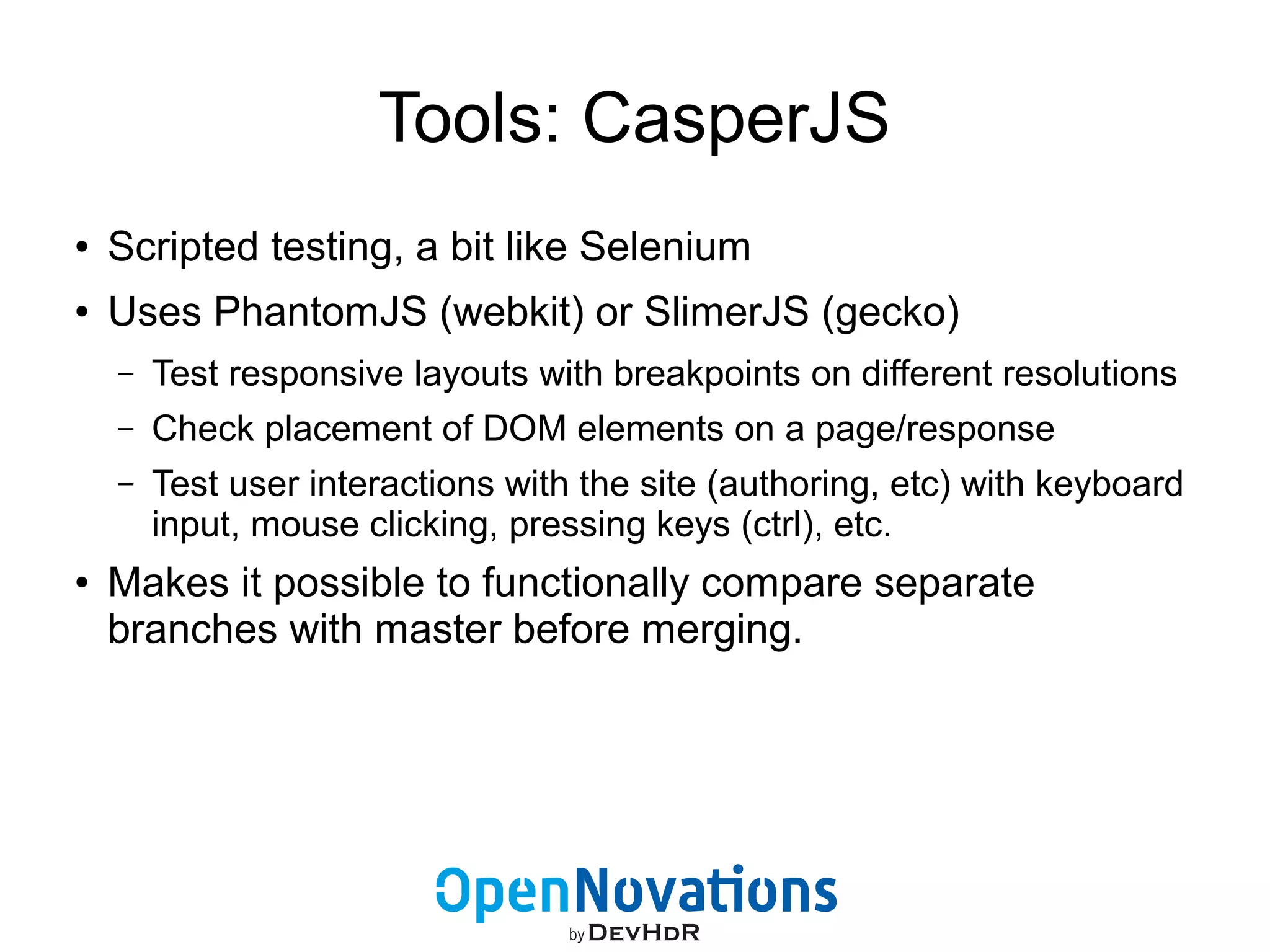 Tools: CasperJS

• Scripted testing, a bit like Selenium

• Uses PhantomJS (webkit) or SlimerJS (gecko)

– Test responsive layouts with breakpoints on different resolutions

– Check placement of DOM elements on a page/response

– Test user interactions with the site (authoring, etc) with keyboard input, mouse clicking, pressing keys (ctrl), etc.

• Makes it possible to functionally compare separate branches with master before merging.

OpenNovations
by DEVHDR